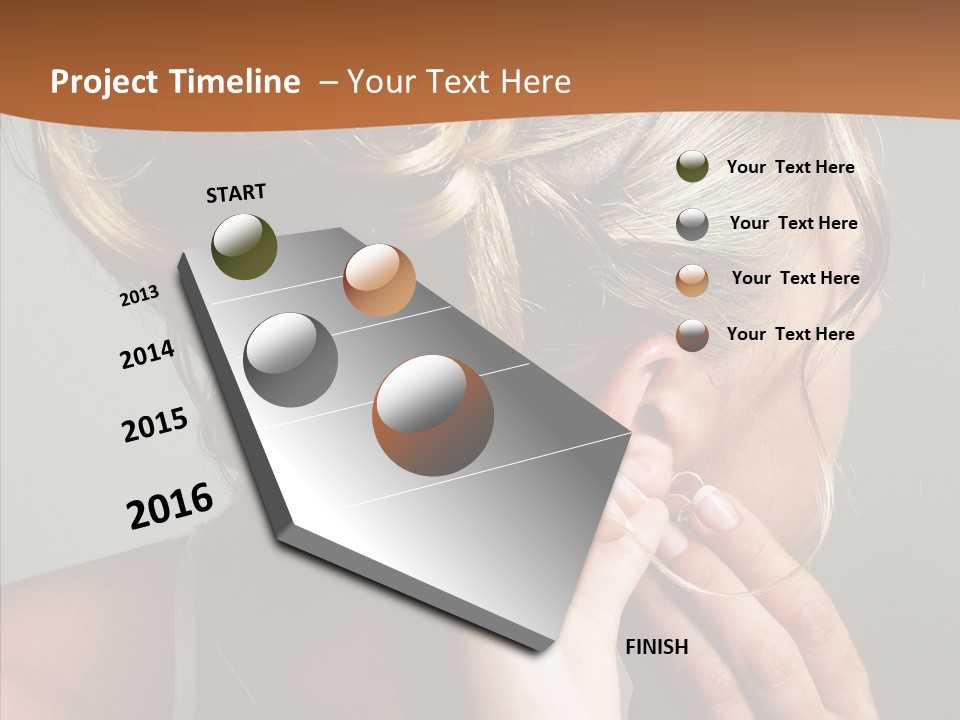 Project Timeline – Your Text Here

START

2013

2014

2015

2016

FINISH

Your Text Here

Your Text Here

Your Text Here

Your Text Here